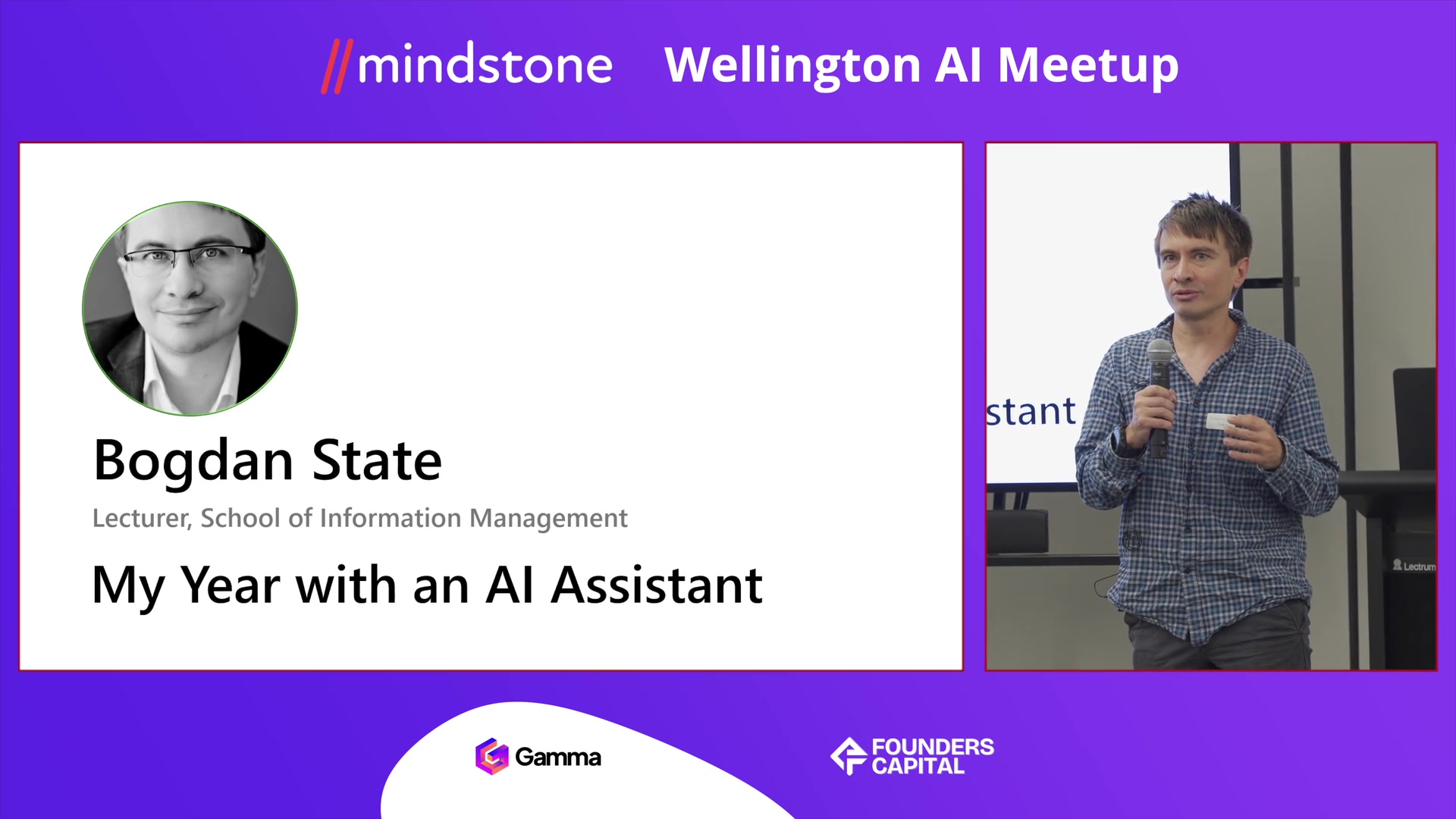 //mindstone Wellington AI Meetup

Bogdan State

Lecturer, School of Information Management

My Year with an AI Assistant

stant

Lectrum

Gamma

FOUNDERS CAPITAL